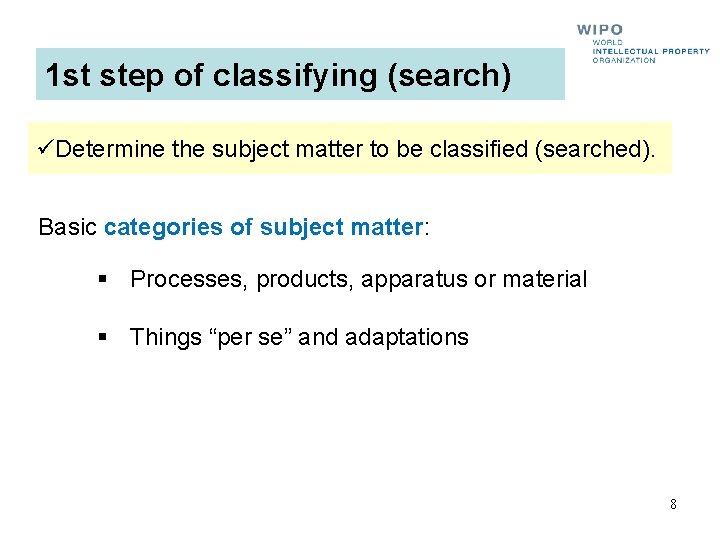 WIPO
WORLD
INTELLECTUAL PROPERTY
ORGANIZATION

1st step of classifying (search)

✓Determine the subject matter to be classified (searched).

Basic categories of subject matter:

▪ Processes, products, apparatus or material

▪ Things “per se” and adaptations

8